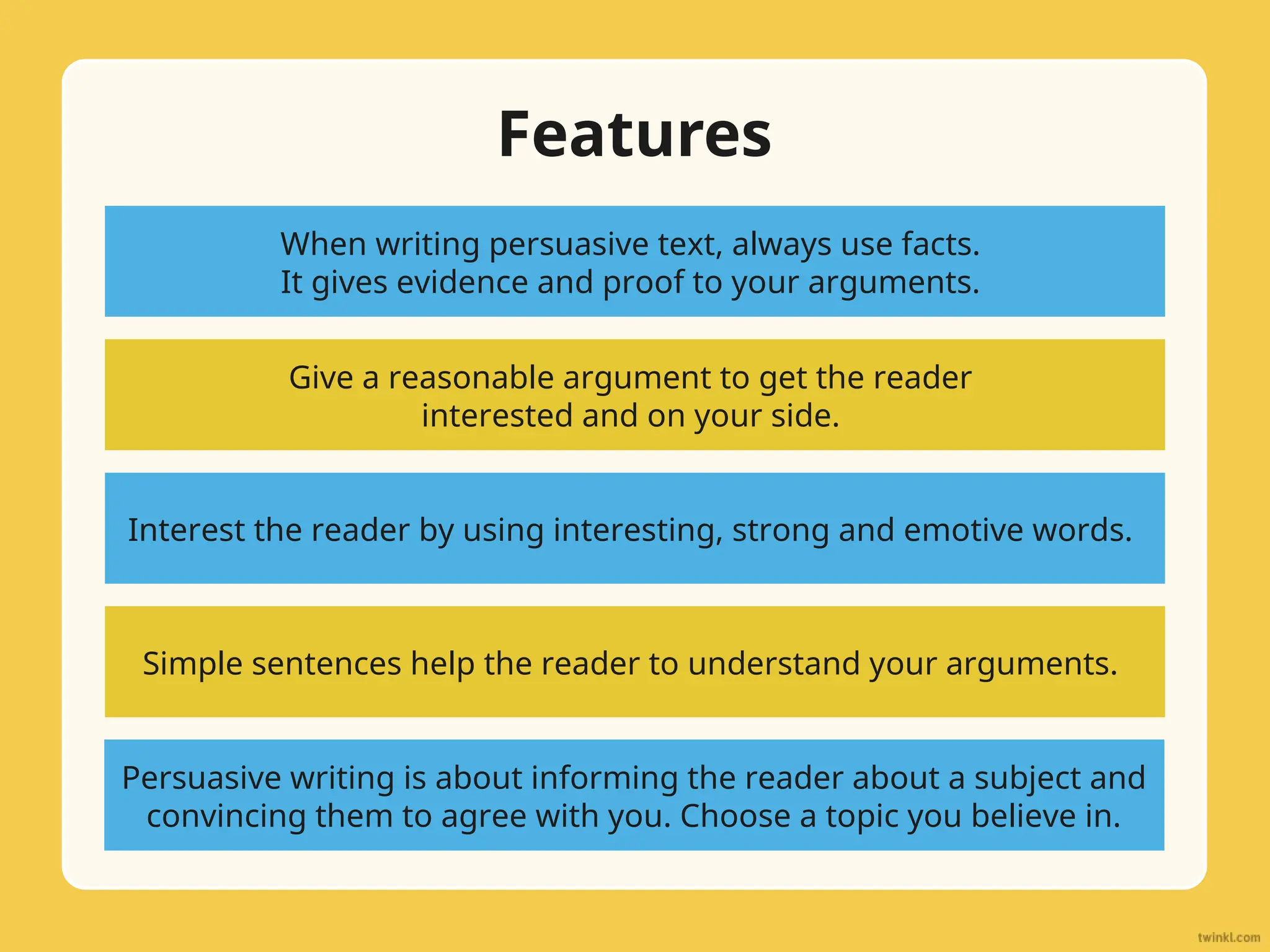 Features

When writing persuasive text, always use facts. It gives evidence and proof to your arguments.

Give a reasonable argument to get the reader interested and on your side.

Interest the reader by using interesting, strong and emotive words.

Simple sentences help the reader to understand your arguments.

Persuasive writing is about informing the reader about a subject and convincing them to agree with you. Choose a topic you believe in.

twinkl.com